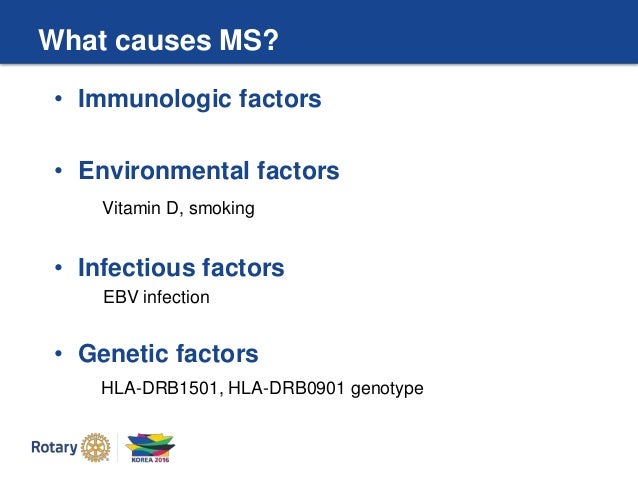 What causes MS?

• Immunologic factors

• Environmental factors

Vitamin D, smoking

• Infectious factors

EBV infection

• Genetic factors

HLA-DRB1501, HLA-DRB0901 genotype

Rotary

KOREA 2016